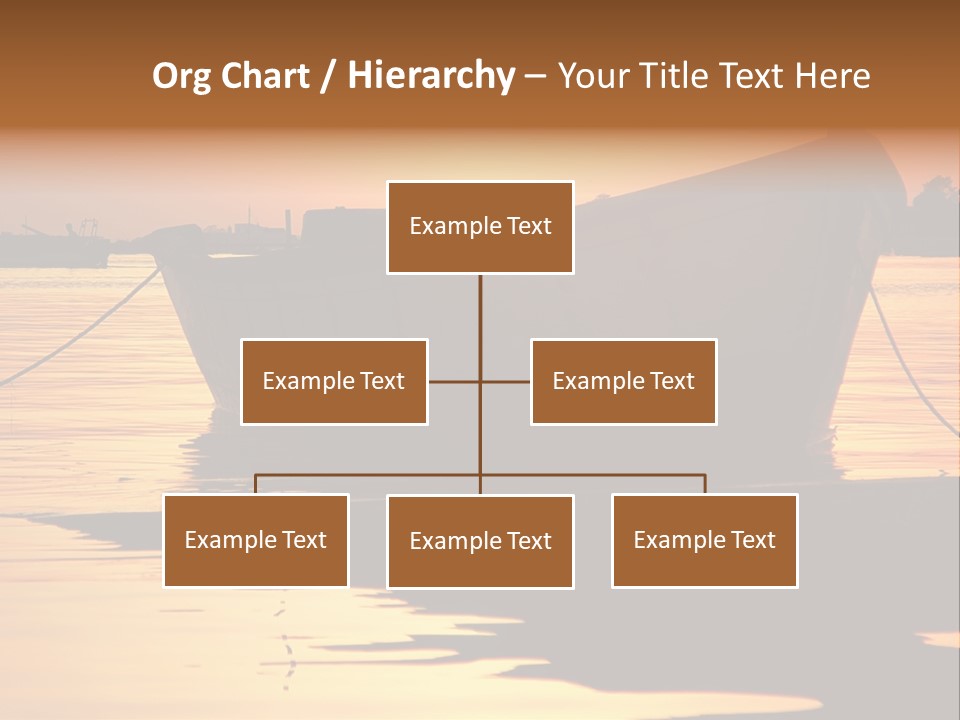 Org Chart / Hierarchy – Your Title Text Here

Example Text

Example Text

Example Text

Example Text

Example Text

Example Text